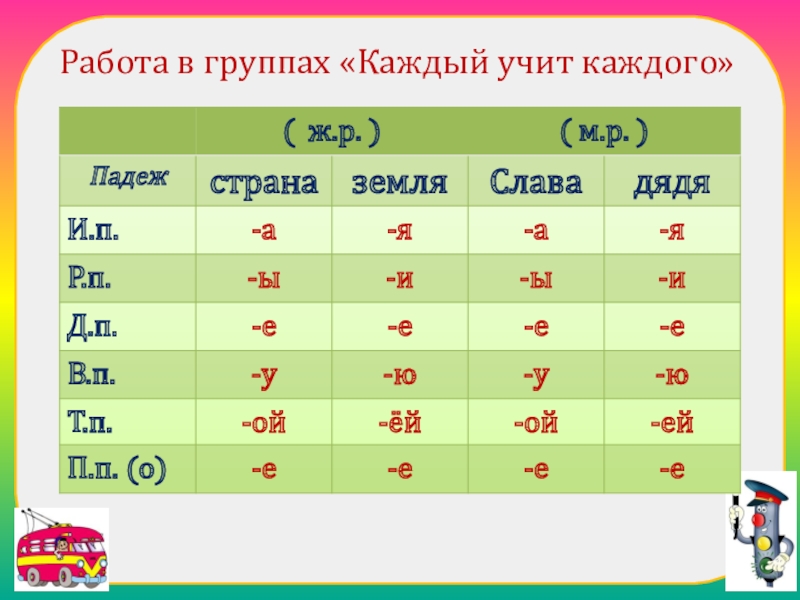 Работа в группах «Каждый учит каждого»

| | ( ж.р. ) | | ( м.р. ) | |
|---|---|---|---|---|
| Падеж | страна | земля | Слава | дядя |
| И.п. | -а | -я | -а | -я |
| Р.п. | -ы | -и | -ы | -и |
| Д.п. | -е | -е | -е | -е |
| В.п. | -у | -ю | -у | -ю |
| Т.п. | -ой | -ёй | -ой | -ей |
| П.п. (о) | -е | -е | -е | -е |